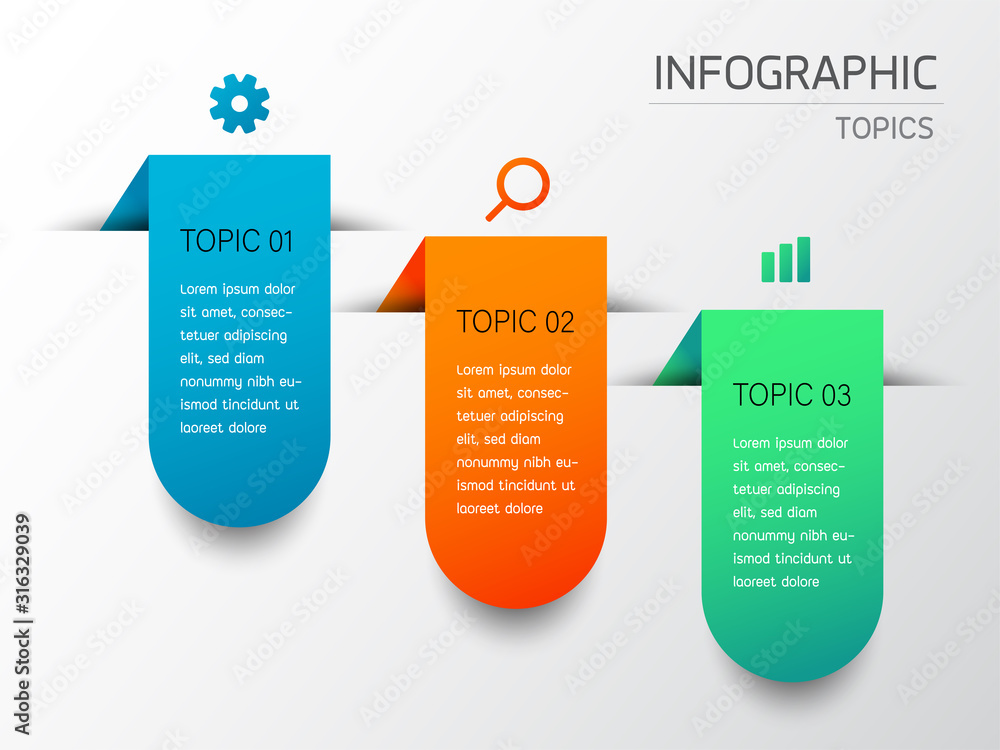 INFOGRAPHIC
TOPICS

TOPIC 01

Lorem ipsum dolor sit amet, consectetuer adipiscing elit, sed diam nonummy nibh euismod tincidunt ut laoreet dolore

TOPIC 02

Lorem ipsum dolor sit amet, consectetuer adipiscing elit, sed diam nonummy nibh euismod tincidunt ut laoreet dolore

TOPIC 03

Lorem ipsum dolor sit amet, consectetuer adipiscing elit, sed diam nonummy nibh euismod tincidunt ut laoreet dolore

Adobe Stock | #316329039